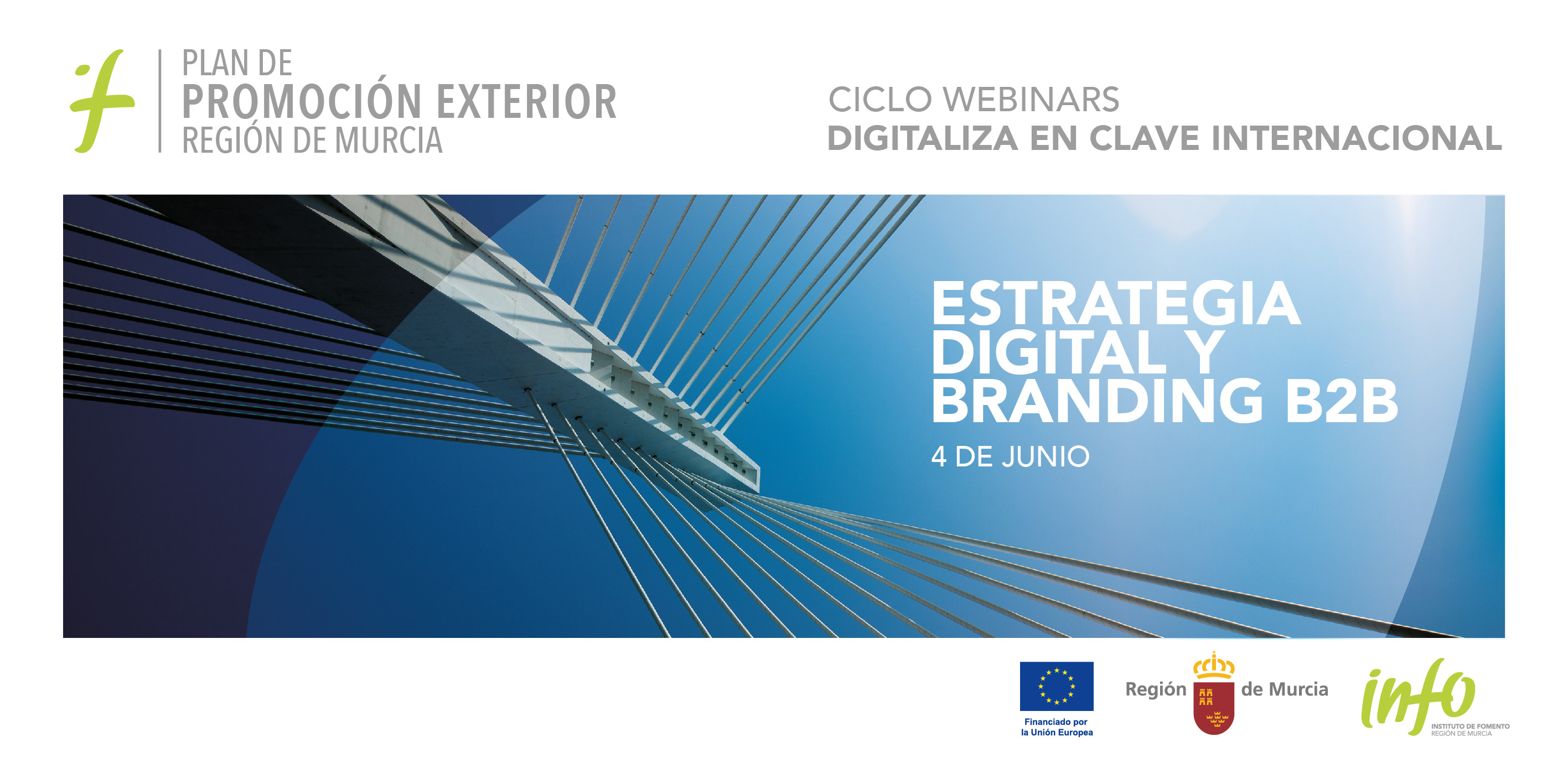 PLAN DE
PROMOCIÓN EXTERIOR
REGIÓN DE MURCIA

CICLO WEBINARS
DIGITALIZA EN CLAVE INTERNACIONAL

ESTRATEGIA DIGITAL Y BRANDING B2B
4 DE JUNIO

Financiado por la Unión Europea

Región de Murcia

info
INSTITUTO DE FOMENTO
REGIÓN DE MURCIA